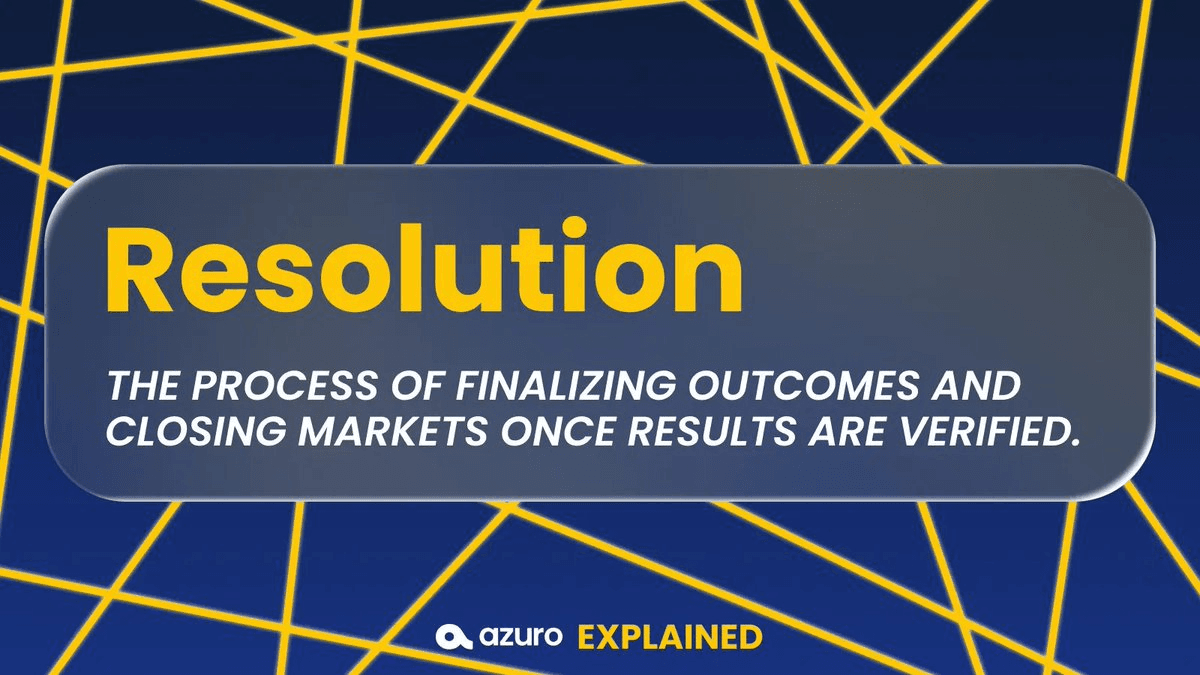 Resolution

THE PROCESS OF FINALIZING OUTCOMES AND CLOSING MARKETS ONCE RESULTS ARE VERIFIED.

azuro EXPLAINED